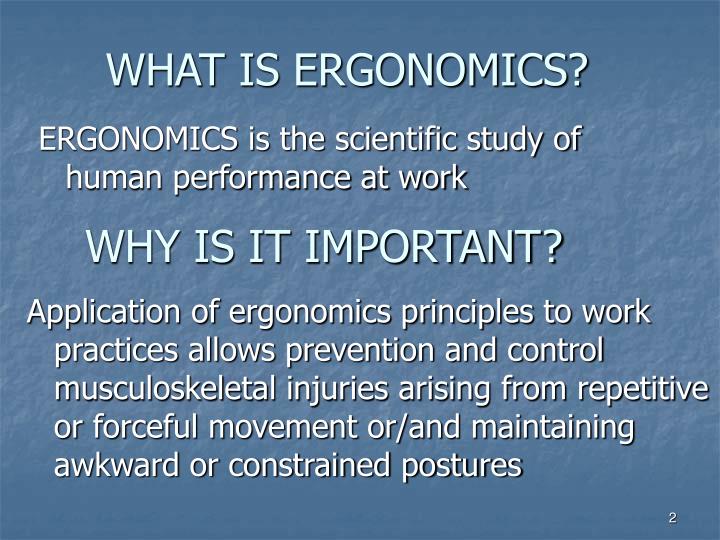 WHAT IS ERGONOMICS?

ERGONOMICS is the scientific study of human performance at work

WHY IS IT IMPORTANT?

Application of ergonomics principles to work practices allows prevention and control musculoskeletal injuries arising from repetitive or forceful movement or/and maintaining awkward or constrained postures

2